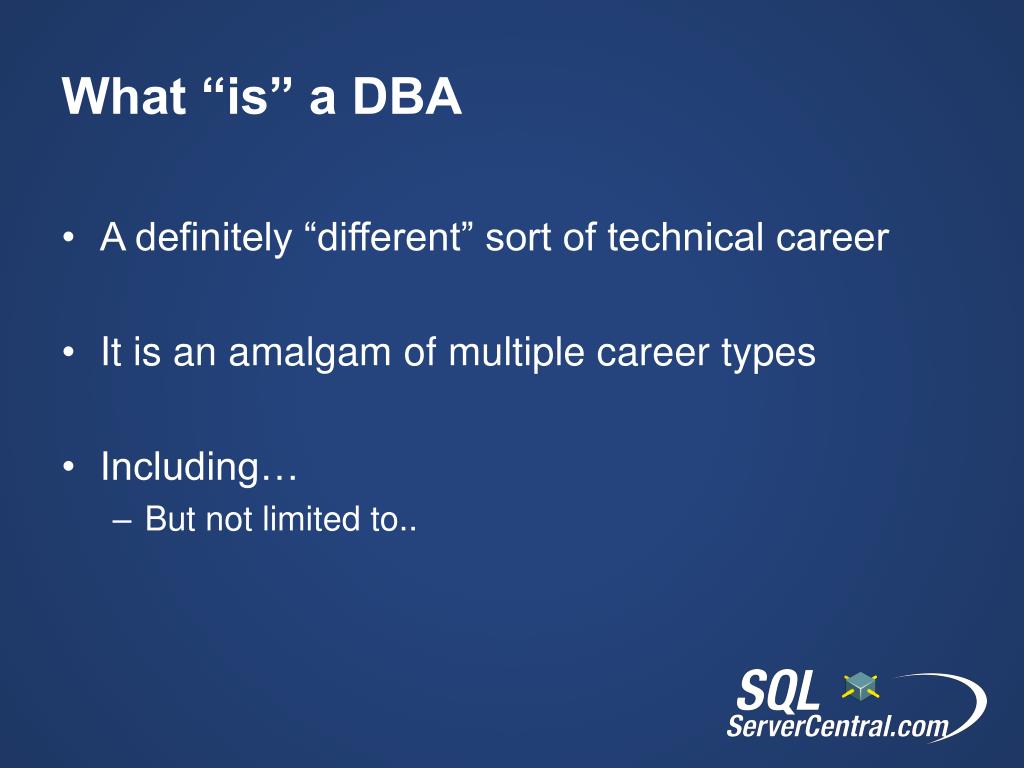 What “is” a DBA

• A definitely “different” sort of technical career

• It is an amalgam of multiple career types

• Including…
– But not limited to..

SQL ServerCentral.com